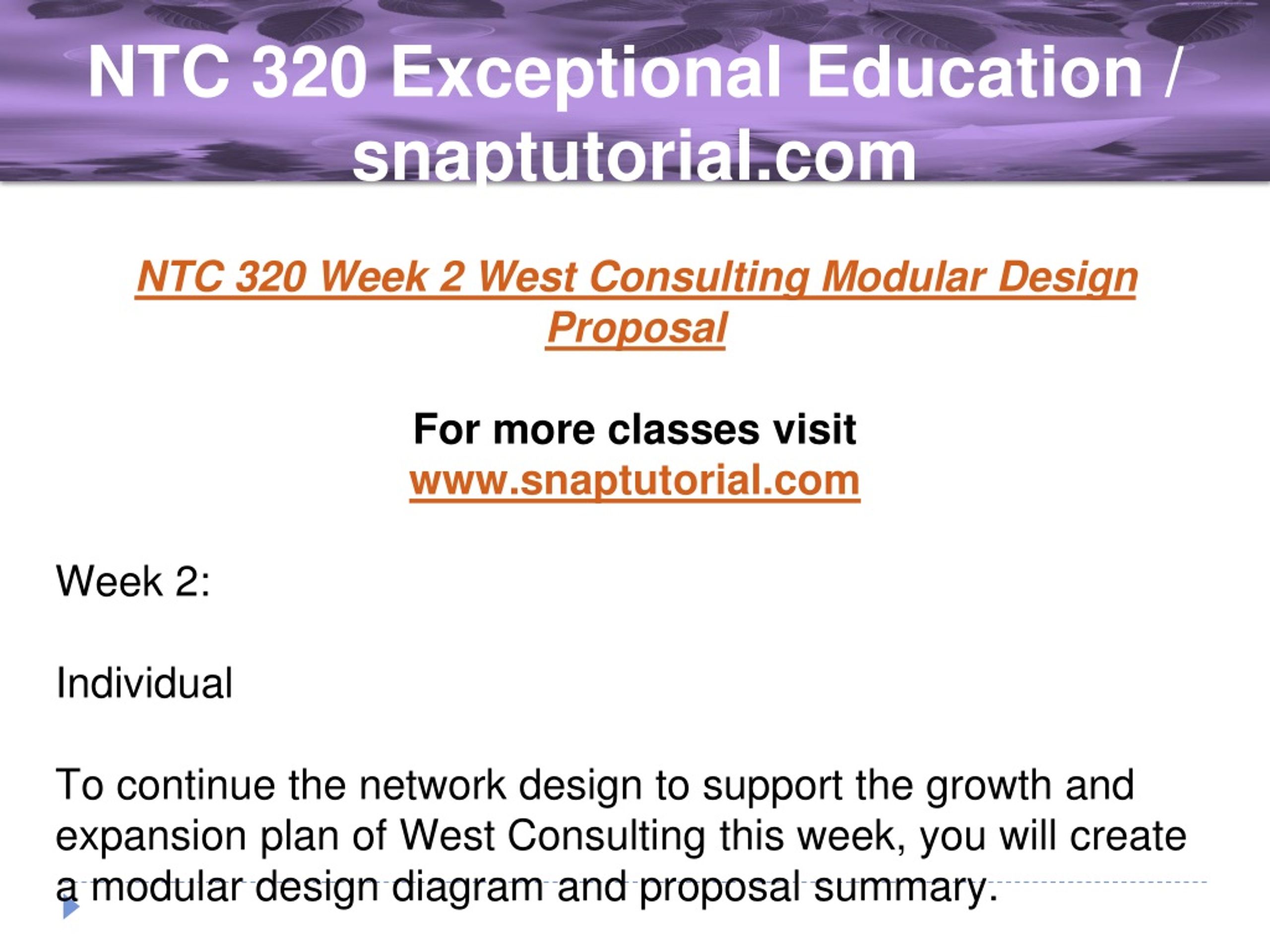 NTC 320 Exceptional Education / snaptutorial.com

NTC 320 Week 2 West Consulting Modular Design Proposal

For more classes visit
www.snaptutorial.com

Week 2:

Individual

To continue the network design to support the growth and expansion plan of West Consulting this week, you will create a modular design diagram and proposal summary.